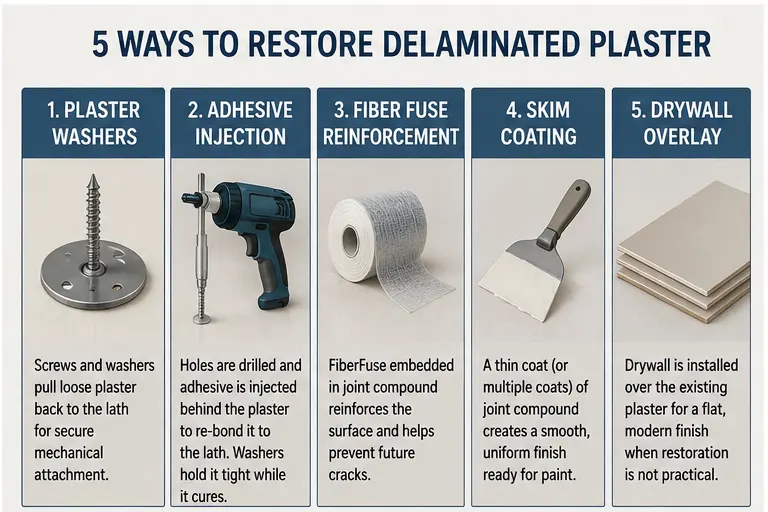 5 WAYS TO RESTORE DELAMINATED PLASTER

1. PLASTER WASHERS

Screws and washers pull loose plaster back to the lath for secure mechanical attachment.

2. ADHESIVE INJECTION

Holes are drilled and adhesive is injected behind the plaster to re-bond it to the lath. Washers hold it tight while it cures.

3. FIBER FUSE REINFORCEMENT

FiberFuse embedded in joint compound reinforces the surface and helps prevent future cracks.

4. SKIM COATING

A thin coat (or multiple coats) of joint compound creates a smooth, uniform finish ready for paint.

5. DRYWALL OVERLAY

Drywall is installed over the existing plaster for a flat, modern finish when restoration is not practical.